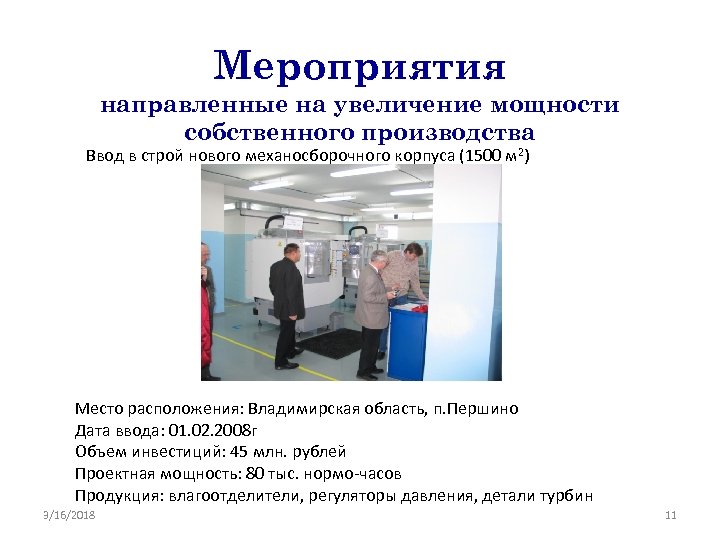 Мероприятия
направленные на увеличение мощности собственного производства

Ввод в строй нового механосборочного корпуса (1500 м$^2$)

Место расположения: Владимирская область, п.Першино
Дата ввода: 01.02.2008г
Объем инвестиций: 45 млн. рублей
Проектная мощность: 80 тыс. нормо-часов
Продукция: влагоотделители, регуляторы давления, детали турбин

3/16/2018

11